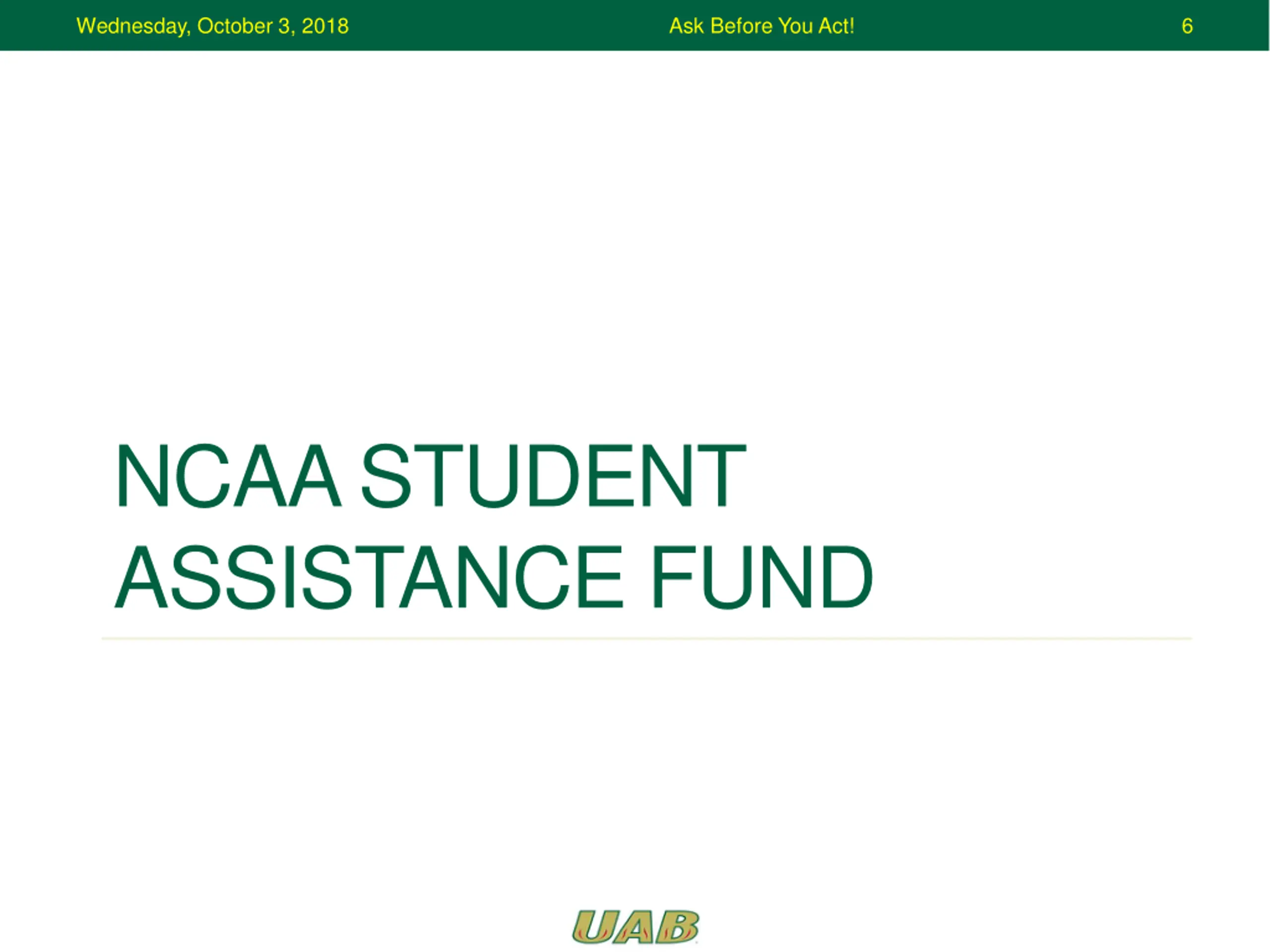 Wednesday, October 3, 2018 Ask Before You Act! 6

NCAA STUDENT ASSISTANCE FUND

UAB